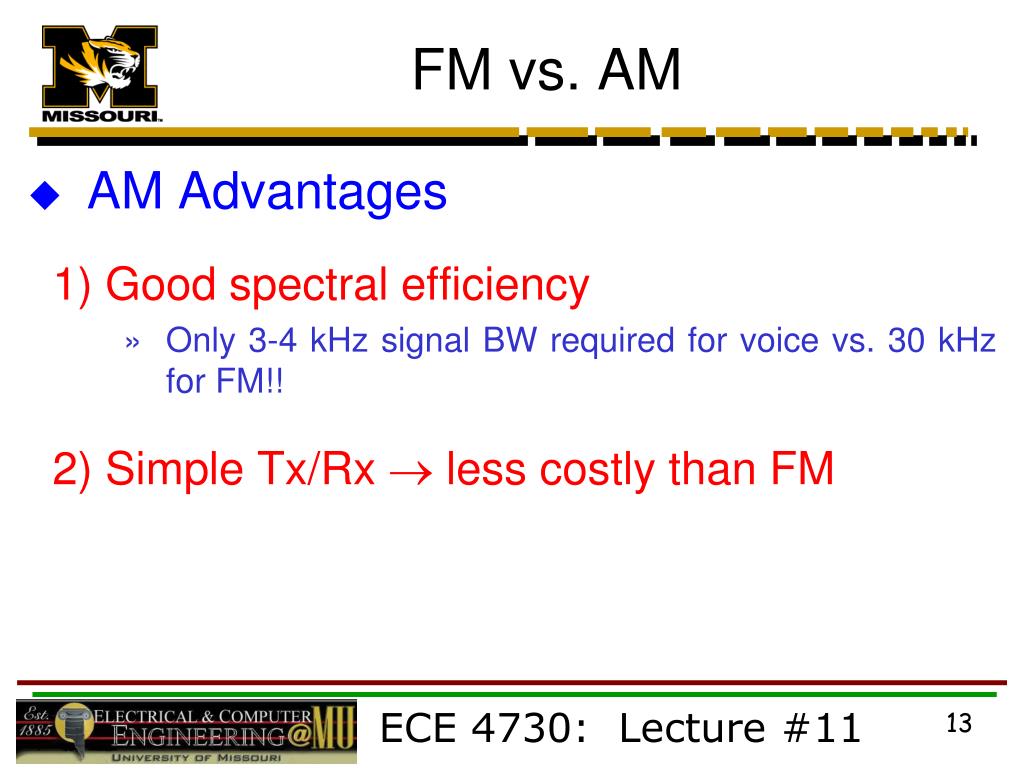 MISSOURI

FM vs. AM

◆ AM Advantages

1) Good spectral efficiency

» Only 3-4 kHz signal BW required for voice vs. 30 kHz for FM!!

2) Simple Tx/Rx $\rightarrow$ less costly than FM

Est. 1885 ELECTRICAL & COMPUTER ENGINEERING@MU UNIVERSITY OF MISSOURI

ECE 4730: Lecture #11

13